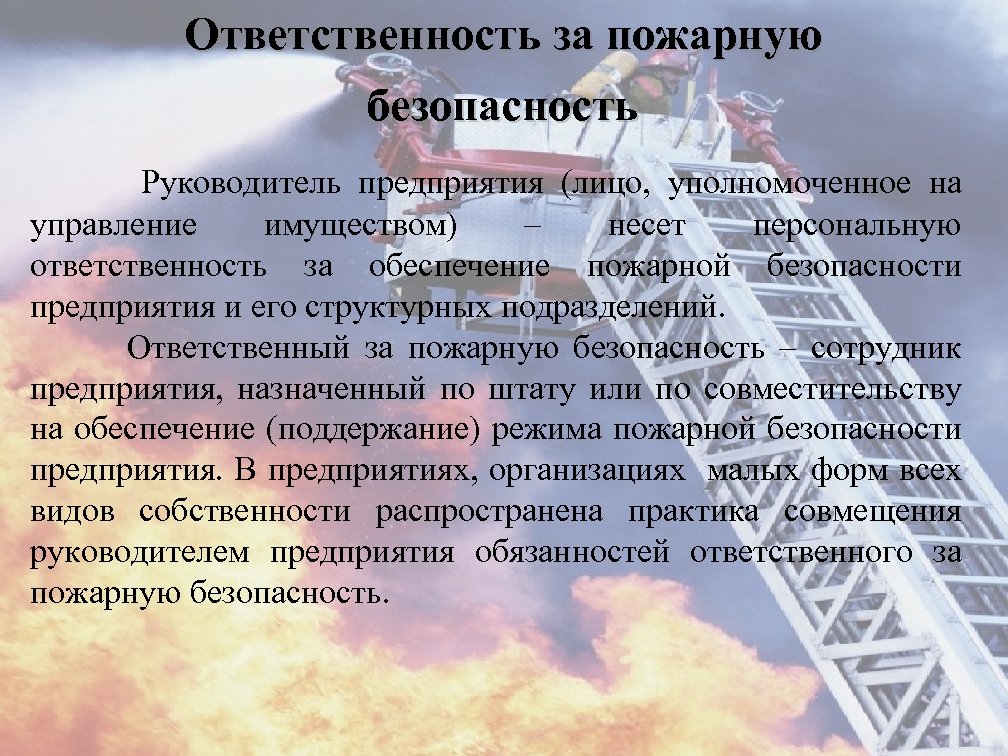 Ответственность за пожарную безопасность

Руководитель предприятия (лицо, уполномоченное на управление имуществом) – несет персональную ответственность за обеспечение пожарной безопасности предприятия и его структурных подразделений.

Ответственный за пожарную безопасность – сотрудник предприятия, назначенный по штату или по совместительству на обеспечение (поддержание) режима пожарной безопасности предприятия. В предприятиях, организациях малых форм всех видов собственности распространена практика совмещения руководителем предприятия обязанностей ответственного за пожарную безопасность.